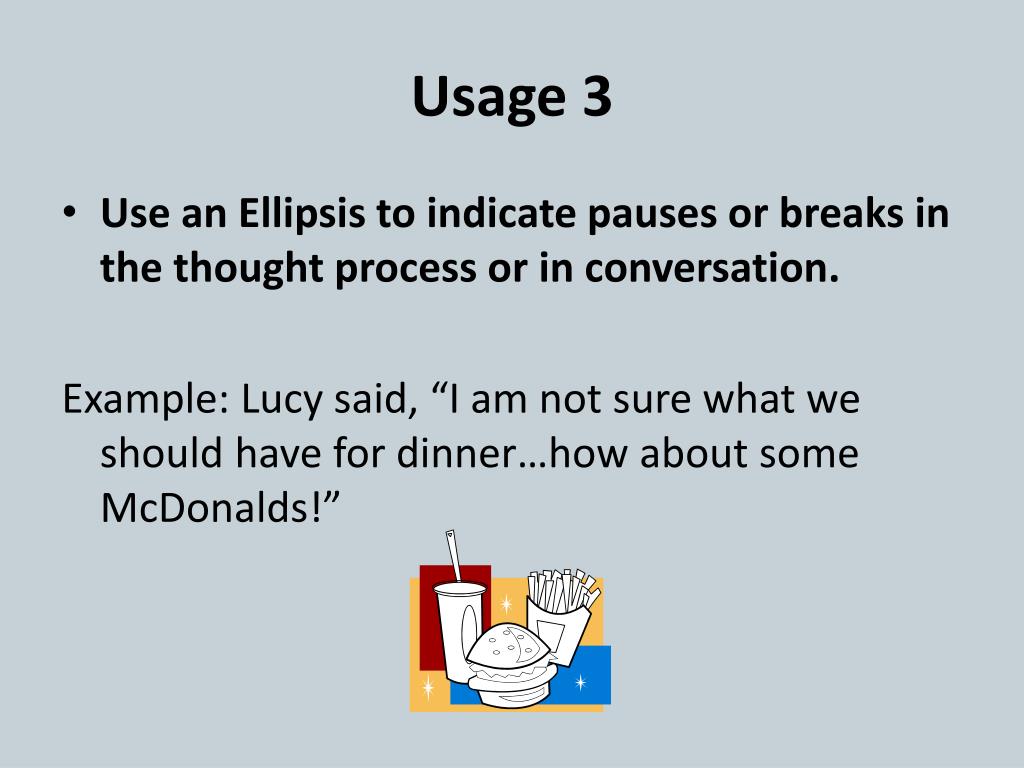 Usage 3

• Use an Ellipsis to indicate pauses or breaks in the thought process or in conversation.

Example: Lucy said, “I am not sure what we should have for dinner…how about some McDonalds!”